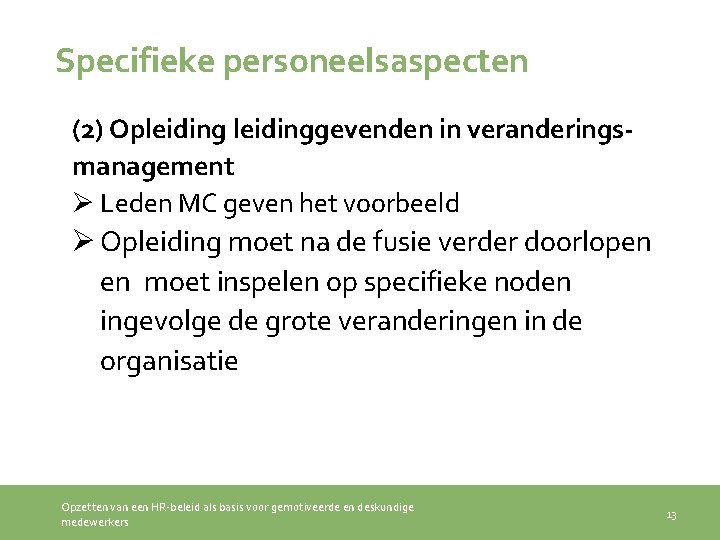 Specifieke personeelsaspecten

(2) Opleiding leidinggevenden in veranderingsmanagement

➢ Leden MC geven het voorbeeld

➢ Opleiding moet na de fusie verder doorlopen en moet inspelen op specifieke noden ingevolge de grote veranderingen in de organisatie

Opzetten van een HR-beleid als basis voor gemotiveerde en deskundige medewerkers

13